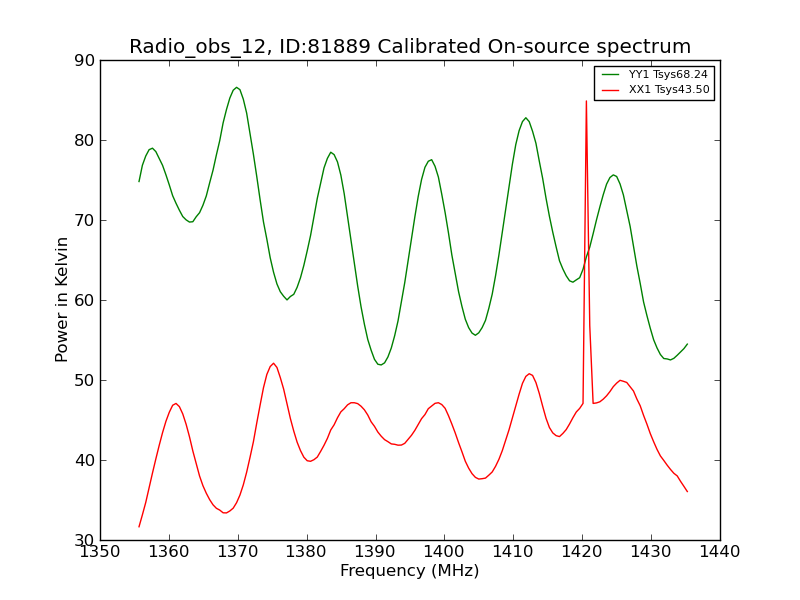 Radio_obs_12, ID:81889 Calibrated On-source spectrum

YY1 Tsys68.24
XX1 Tsys43.50

Power in Kelvin

90
80
70
60
50
40
30

1350 1360 1370 1380 1390 1400 1410 1420 1430 1440

Frequency (MHz)